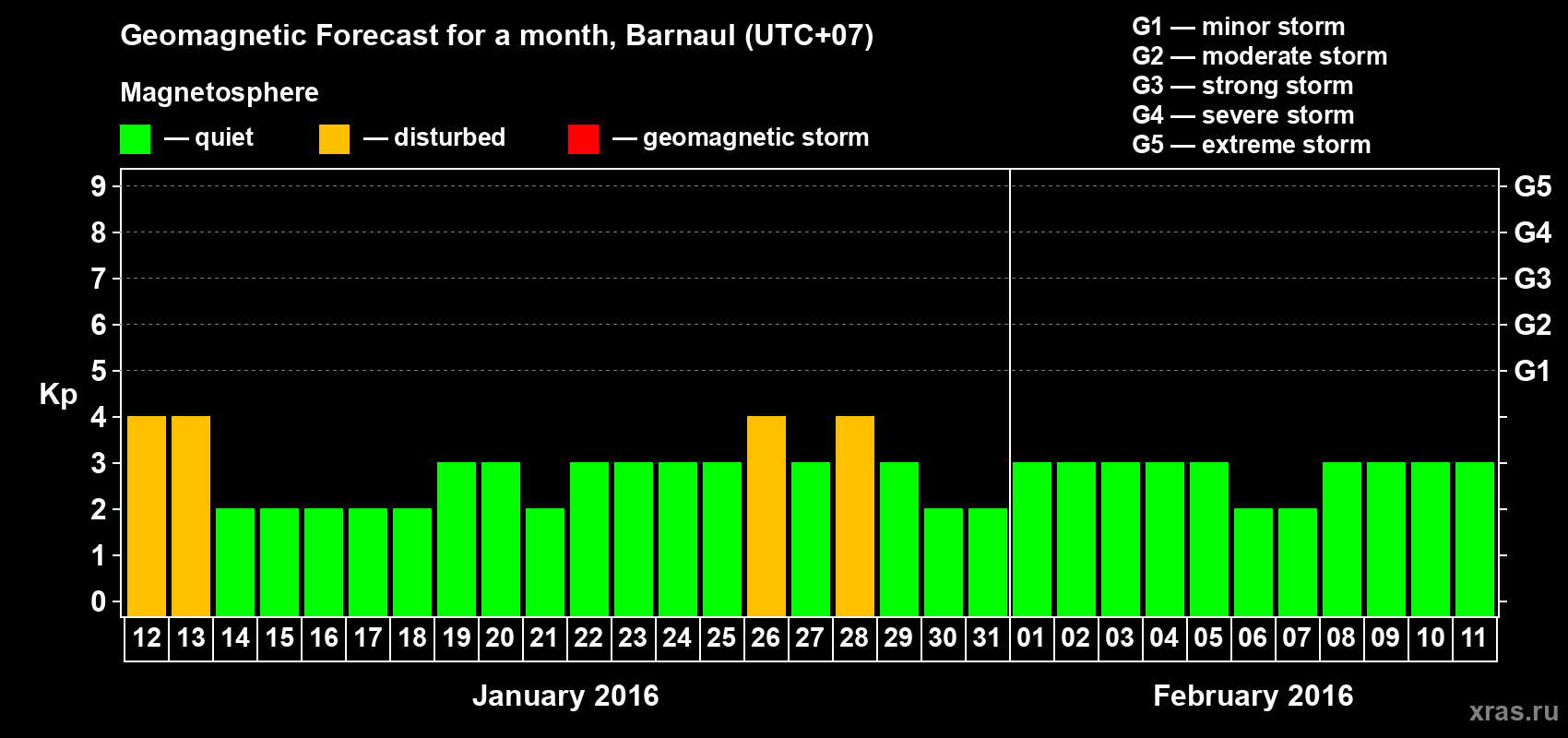 Geomagnetic Forecast for a month, Barnaul (UTC+07)

G1 — minor storm
G2 — moderate storm
G3 — strong storm
G4 — severe storm
G5 — extreme storm

Magnetosphere

— quiet — disturbed — geomagnetic storm

Kp

9
8
7
6
5
4
3
2
1
0

G5
G4
G3
G2
G1

12 13 14 15 16 17 18 19 20 21 22 23 24 25 26 27 28 29 30 31 01 02 03 04 05 06 07 08 09 10 11

January 2016

February 2016

xras.ru